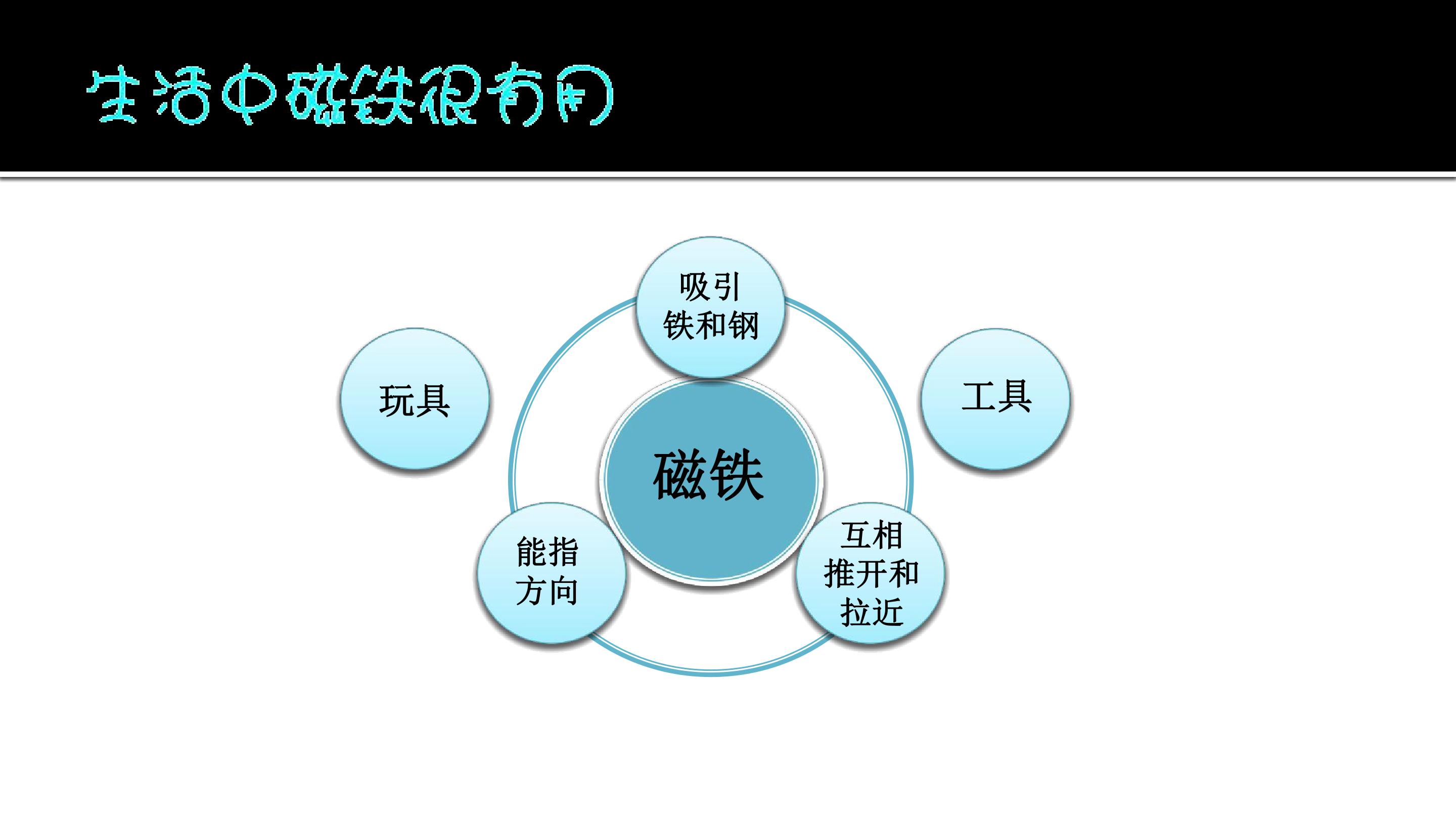 生活中磁铁很有用

吸引铁和钢

玩具

工具

磁铁

能指方向

互相推开和拉近